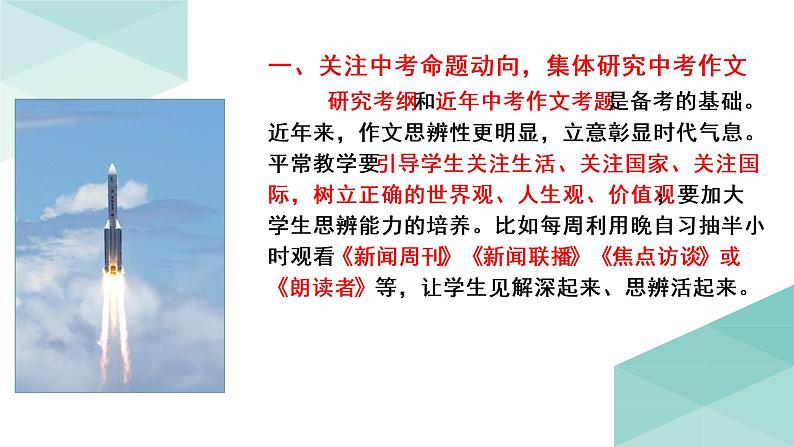 一、关注中考命题动向，集体研究中考作文

研究考纲和近年中考作文考题是备考的基础。近年来，作文思辨性更明显，立意彰显时代气息。平常教学要引导学生关注生活、关注国家、关注国际，树立正确的世界观、人生观、价值观，要加大学生思辨能力的培养。比如每周利用晚自习抽半小时观看《新闻周刊》《新闻联播》《焦点访谈》或《朗读者》等，让学生见解深起来、思辨活起来。